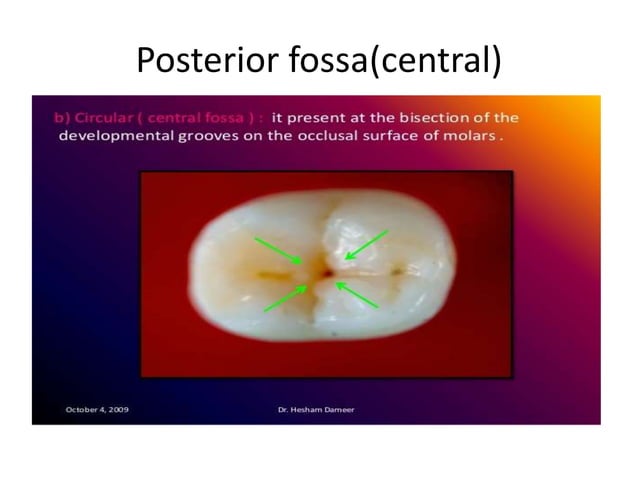 Posterior fossa(central)

b) Circular ( central fossa ) : it present at the bisection of the developmental grooves on the occlusal surface of molars .

October 4, 2009

Dr. Hesham Dameer